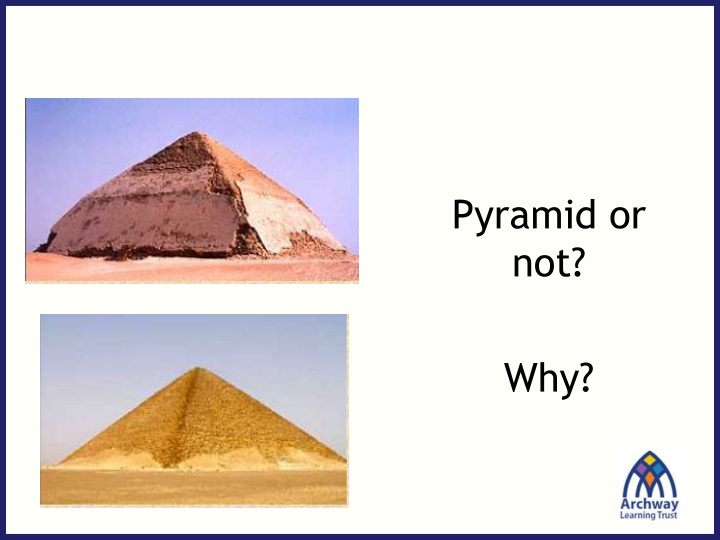 Pyramid or not?

Why?

Archway
Learning Trust